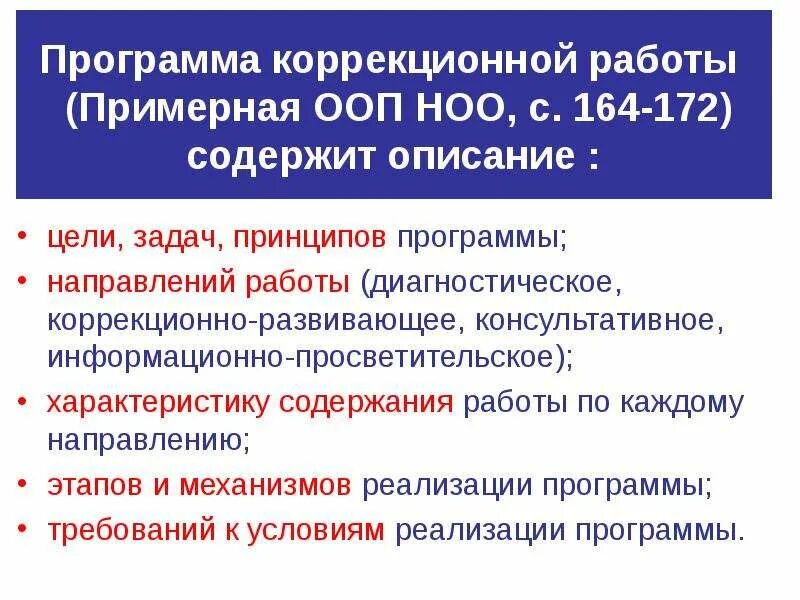 Программа коррекционной работы (Примерная ООП НОО, с. 164-172) содержит описание :

• цели, задач, принципов программы;
• направлений работы (диагностическое, коррекционно-развивающее, консультативное, информационно-просветительское);
• характеристику содержания работы по каждому направлению;
• этапов и механизмов реализации программы;
• требований к условиям реализации программы.